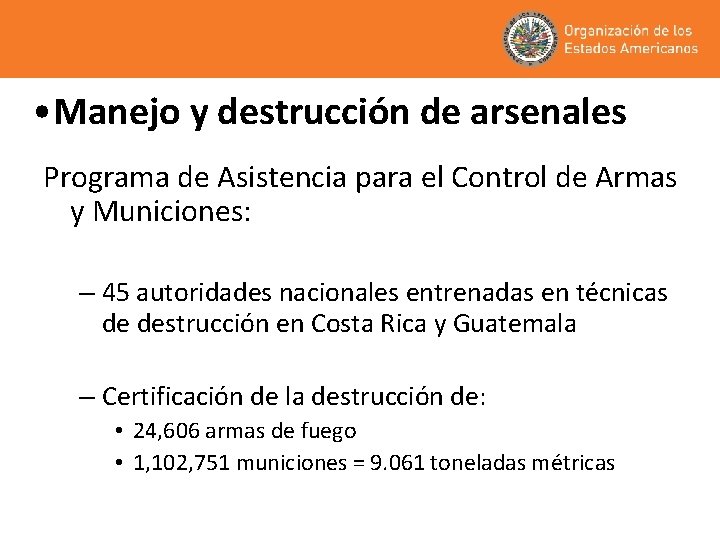 Organización de los Estados Americanos

•Manejo y destrucción de arsenales

Programa de Asistencia para el Control de Armas y Municiones:

– 45 autoridades nacionales entrenadas en técnicas de destrucción en Costa Rica y Guatemala

– Certificación de la destrucción de:
• 24,606 armas de fuego
• 1,102,751 municiones = 9.061 toneladas métricas